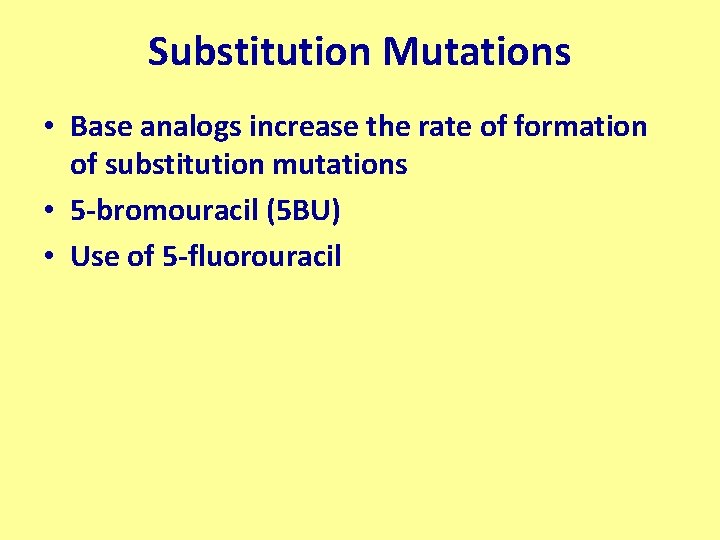 Substitution Mutations

• Base analogs increase the rate of formation of substitution mutations
• 5-bromouracil (5BU)
• Use of 5-fluorouracil